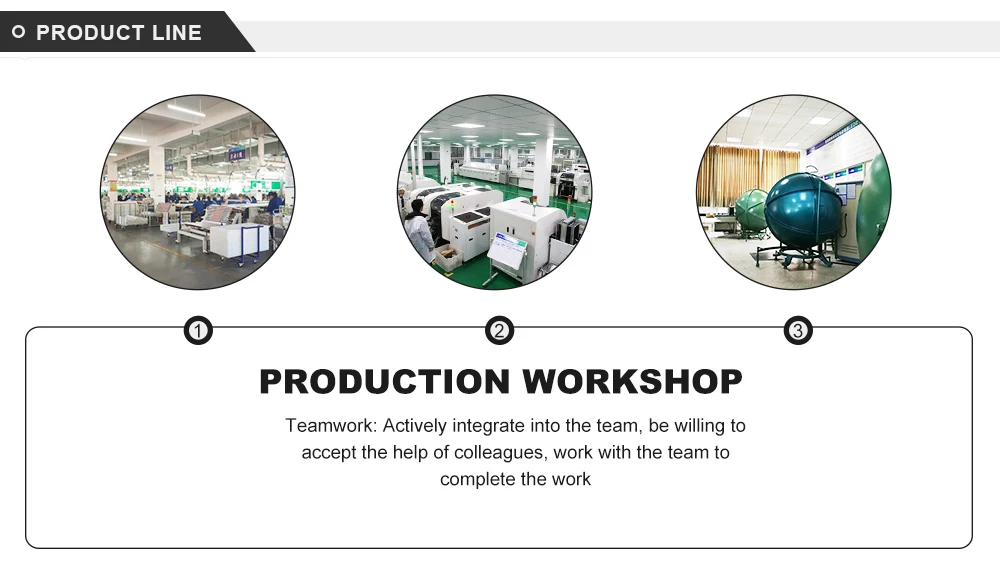 PRODUCT LINE

1

2

3

PRODUCTION WORKSHOP

Teamwork: Actively integrate into the team, be willing to accept the help of colleagues, work with the team to complete the work